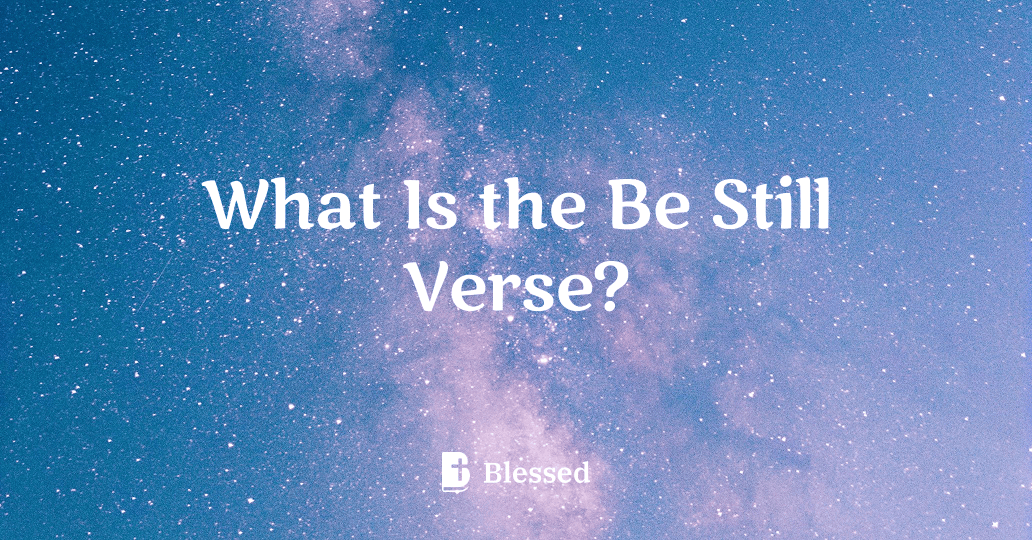 What Is the Be Still Verse?

Blessed